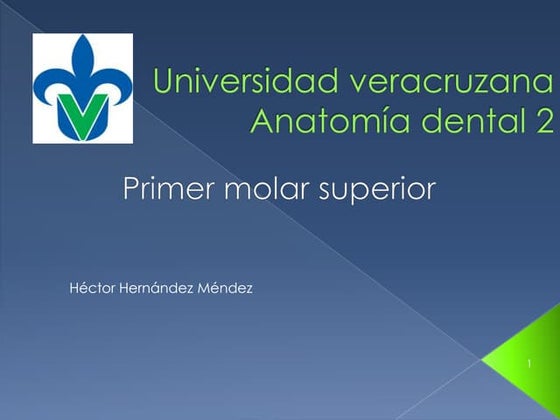 Universidad veracruzana
Anatomía dental 2

Primer molar superior

Héctor Hernández Méndez

1